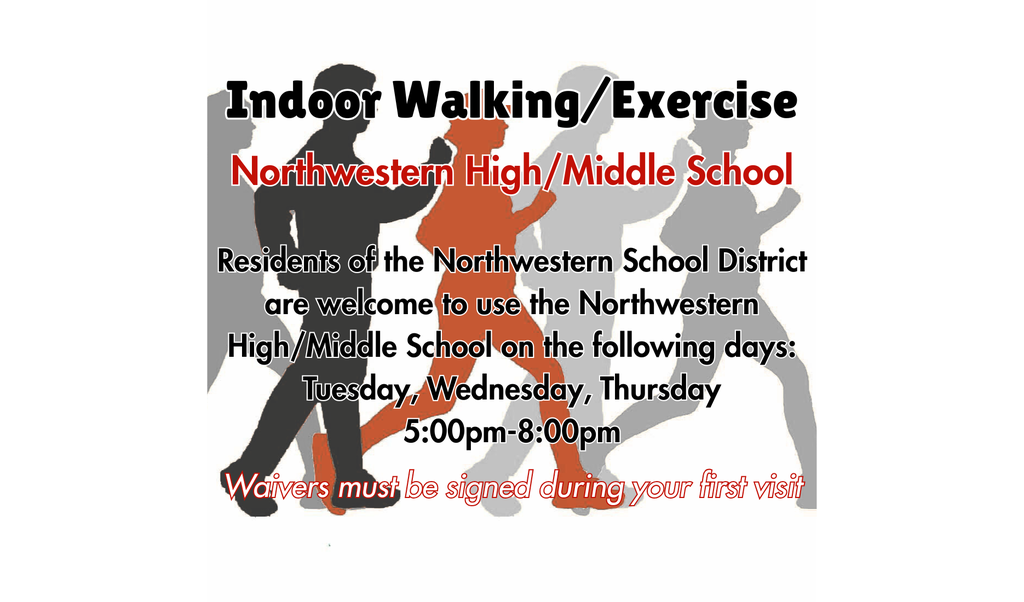 Indoor Walking/Exercise

Northwestern High/Middle School

Residents of the Northwestern School District are welcome to use the Northwestern High/Middle School on the following days:
Tuesday, Wednesday, Thursday
5:00pm-8:00pm

Waivers must be signed during your first visit